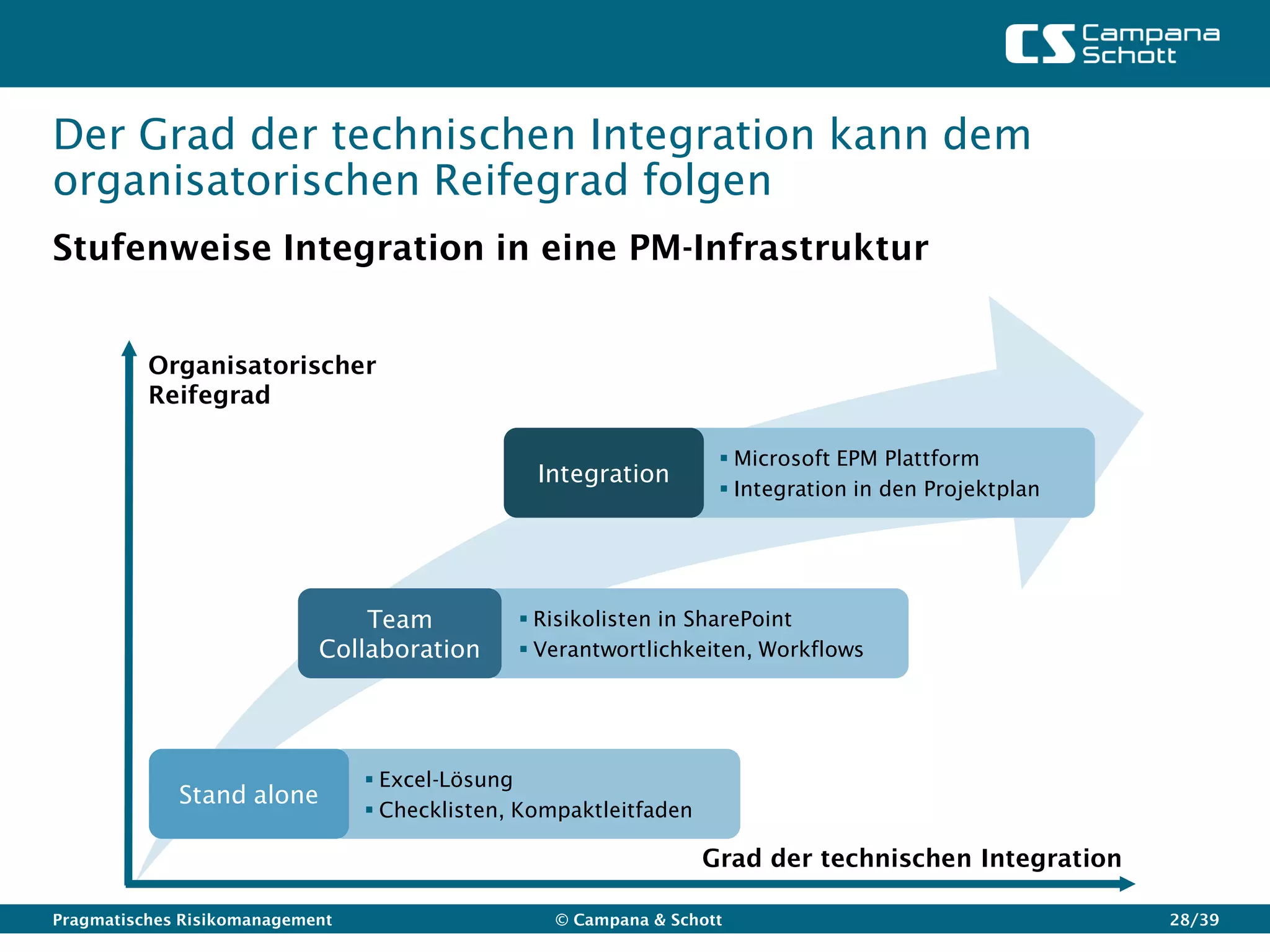 CS Campana Schott

Der Grad der technischen Integration kann dem organisatorischen Reifegrad folgen

Stufenweise Integration in eine PM-Infrastruktur

Organisatorischer Reifegrad

Integration
▪ Microsoft EPM Plattform
▪ Integration in den Projektplan

Team Collaboration
▪ Risikolisten in SharePoint
▪ Verantwortlichkeiten, Workflows

Stand alone
▪ Excel-Lösung
▪ Checklisten, Kompaktleitfaden

Grad der technischen Integration

Pragmatisches Risikomanagement © Campana & Schott 28/39